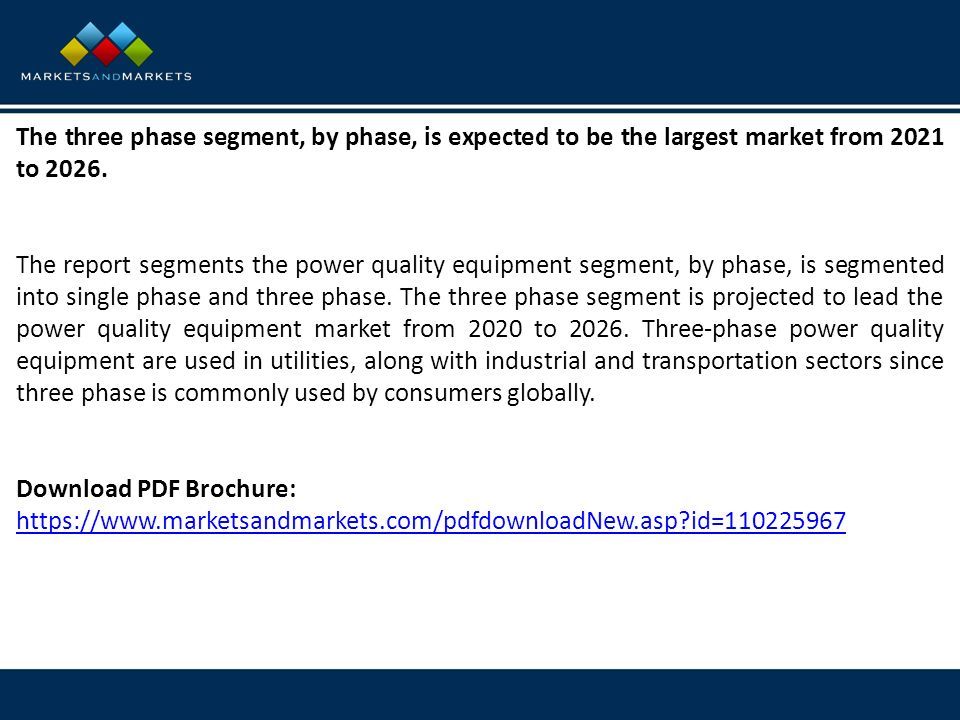 MARKETSANDMARKETS

The three phase segment, by phase, is expected to be the largest market from 2021 to 2026.

The report segments the power quality equipment segment, by phase, is segmented into single phase and three phase. The three phase segment is projected to lead the power quality equipment market from 2020 to 2026. Three-phase power quality equipment are used in utilities, along with industrial and transportation sectors since three phase is commonly used by consumers globally.

Download PDF Brochure:
https://www.marketsandmarkets.com/pdfdownloadNew.asp?id=110225967